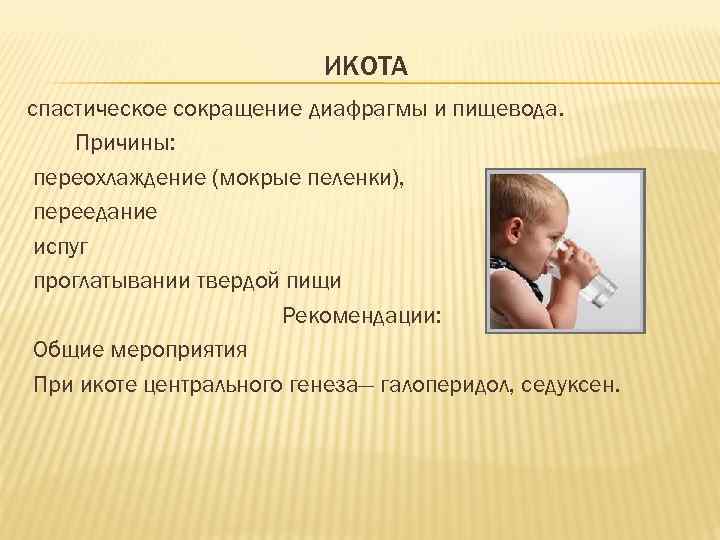 ИКОТА

спастическое сокращение диафрагмы и пищевода.

Причины:

переохлаждение (мокрые пеленки),

переедание

испуг

проглатывании твердой пищи

Рекомендации:

Общие мероприятия

При икоте центрального генеза— галоперидол, седуксен.